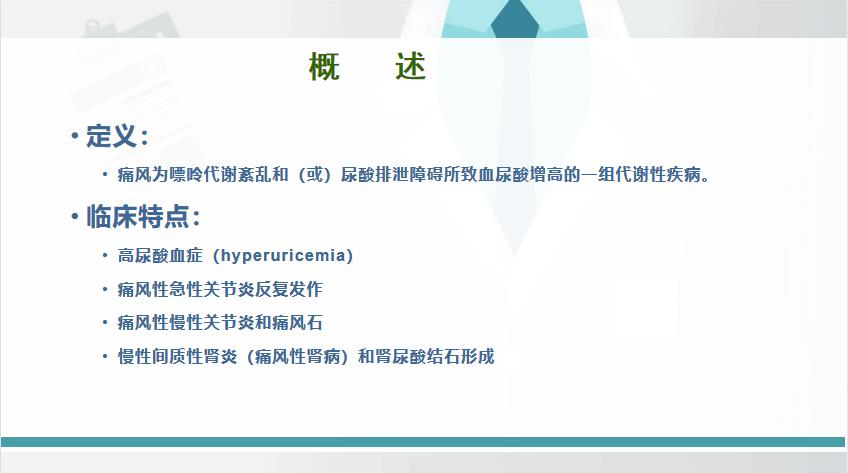 概　述

• 定义：

• 痛风为嘌呤代谢紊乱和（或）尿酸排泄障碍所致血尿酸增高的一组代谢性疾病。

• 临床特点：

• 高尿酸血症（hyperuricemia）

• 痛风性急性关节炎反复发作

• 痛风性慢性关节炎和痛风石

• 慢性间质性肾炎（痛风性肾病）和肾尿酸结石形成